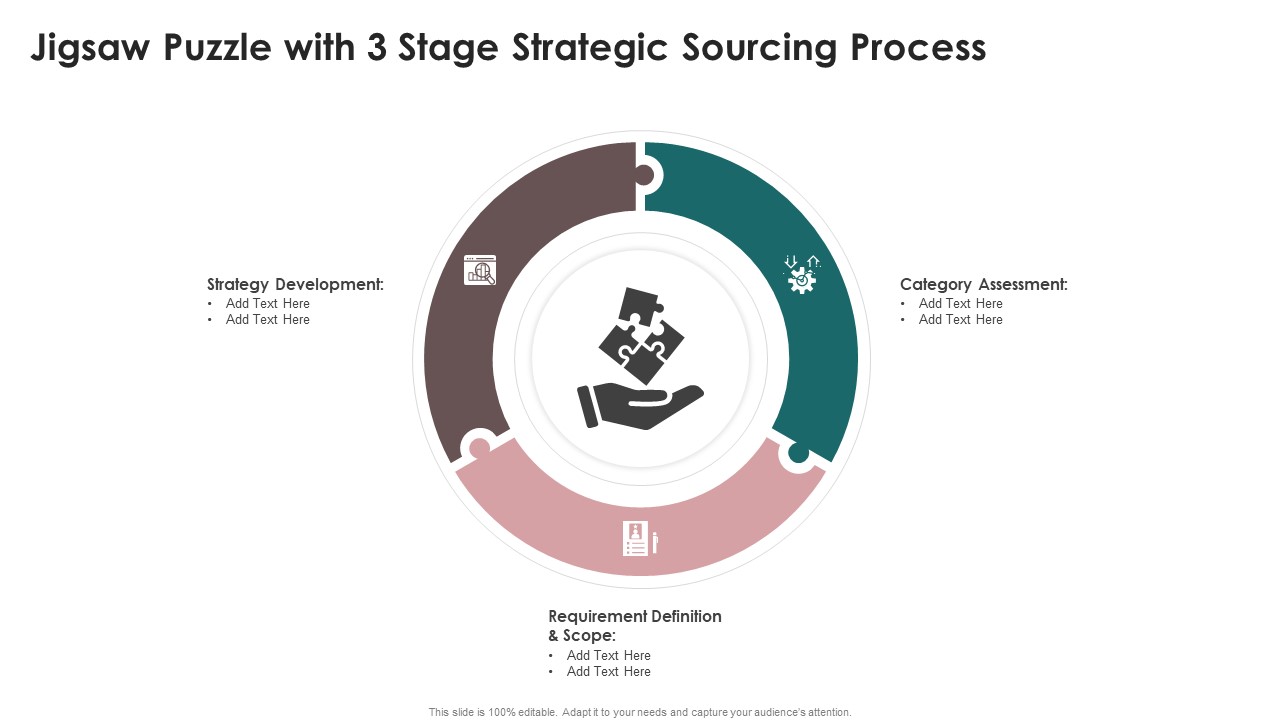 Jigsaw Puzzle with 3 Stage Strategic Sourcing Process

Strategy Development:
• Add Text Here
• Add Text Here

Category Assessment:
• Add Text Here
• Add Text Here

Requirement Definition & Scope:
• Add Text Here
• Add Text Here

This slide is 100% editable. Adapt it to your needs and capture your audience's attention.